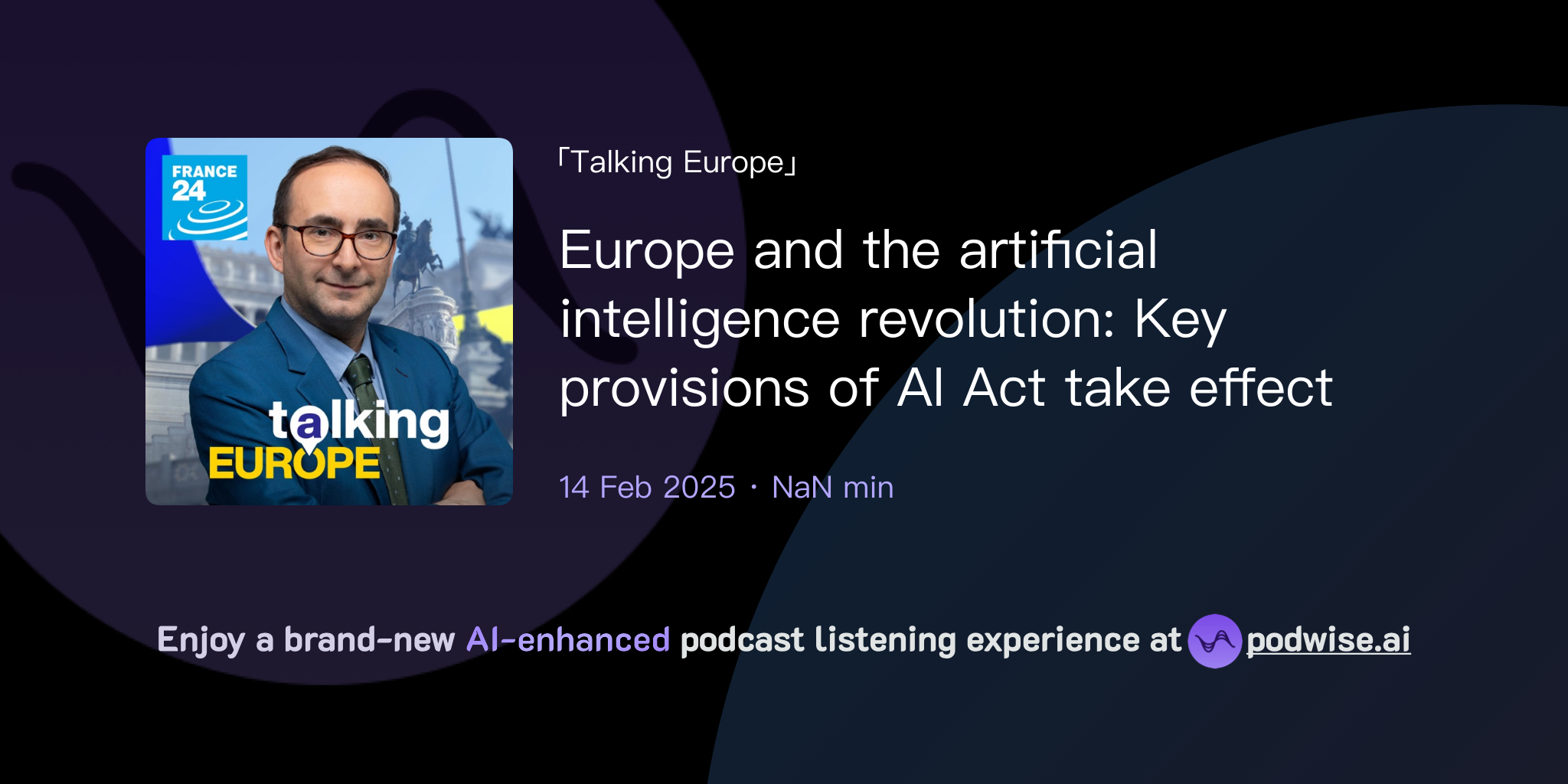 FRANCE 24

talking EUROPE

「Talking Europe」

Europe and the artificial intelligence revolution: Key provisions of AI Act take effect

14 Feb 2025 · NaN min

Enjoy a brand-new AI-enhanced podcast listening experience at podwise.ai